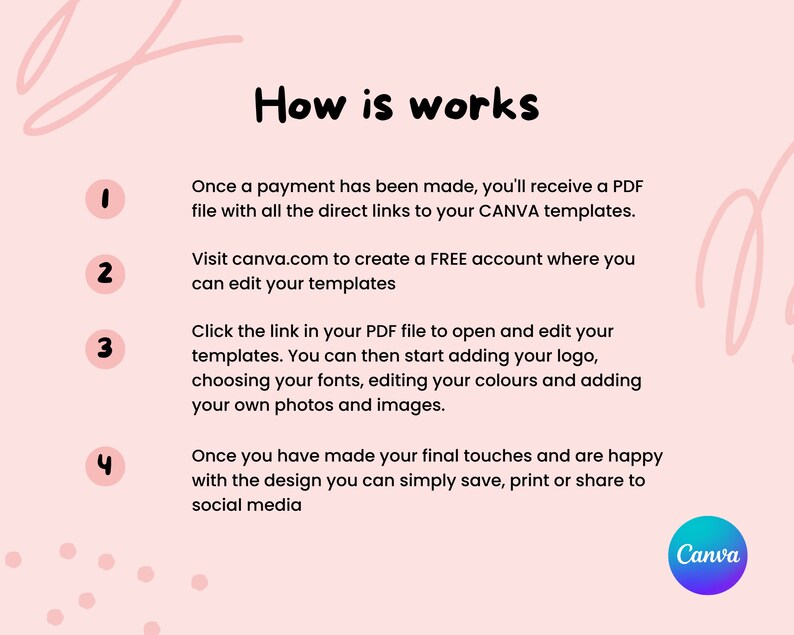 How is works

1

Once a payment has been made, you'll receive a PDF file with all the direct links to your CANVA templates.

2

Visit canva.com to create a FREE account where you can edit your templates

3

Click the link in your PDF file to open and edit your templates. You can then start adding your logo, choosing your fonts, editing your colours and adding your own photos and images.

4

Once you have made your final touches and are happy with the design you can simply save, print or share to social media

Canva